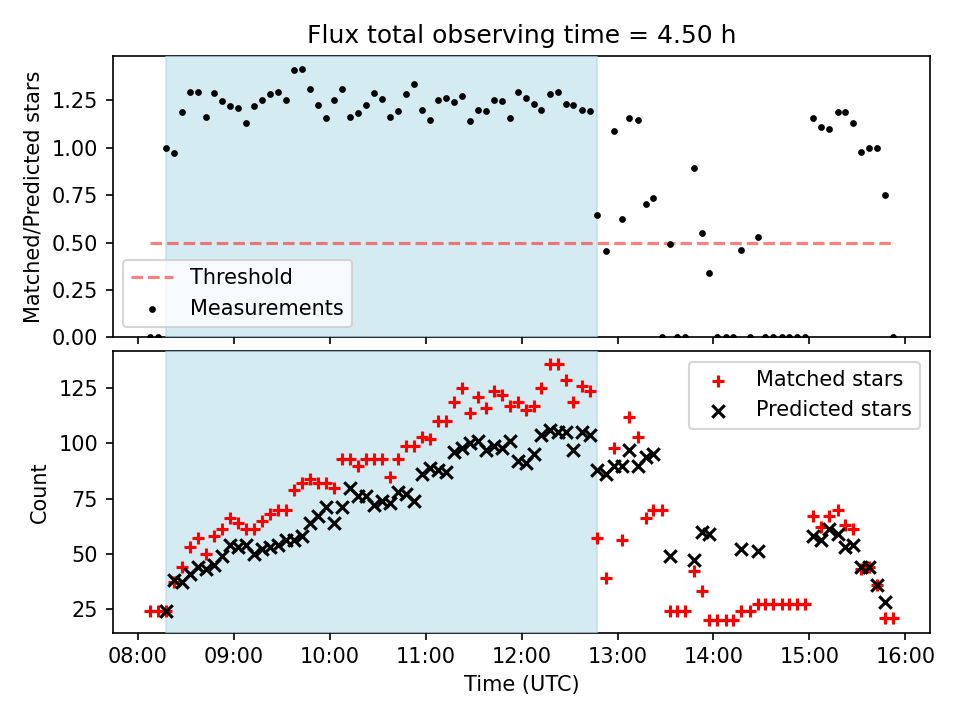 Flux total observing time = 4.50 h

Matched/Predicted stars

1.25
1.00
0.75
0.50
0.25
0.00

Threshold
Measurements

Count

125
100
75
50
25

Matched stars
Predicted stars

08:00 09:00 10:00 11:00 12:00 13:00 14:00 15:00 16:00

Time (UTC)